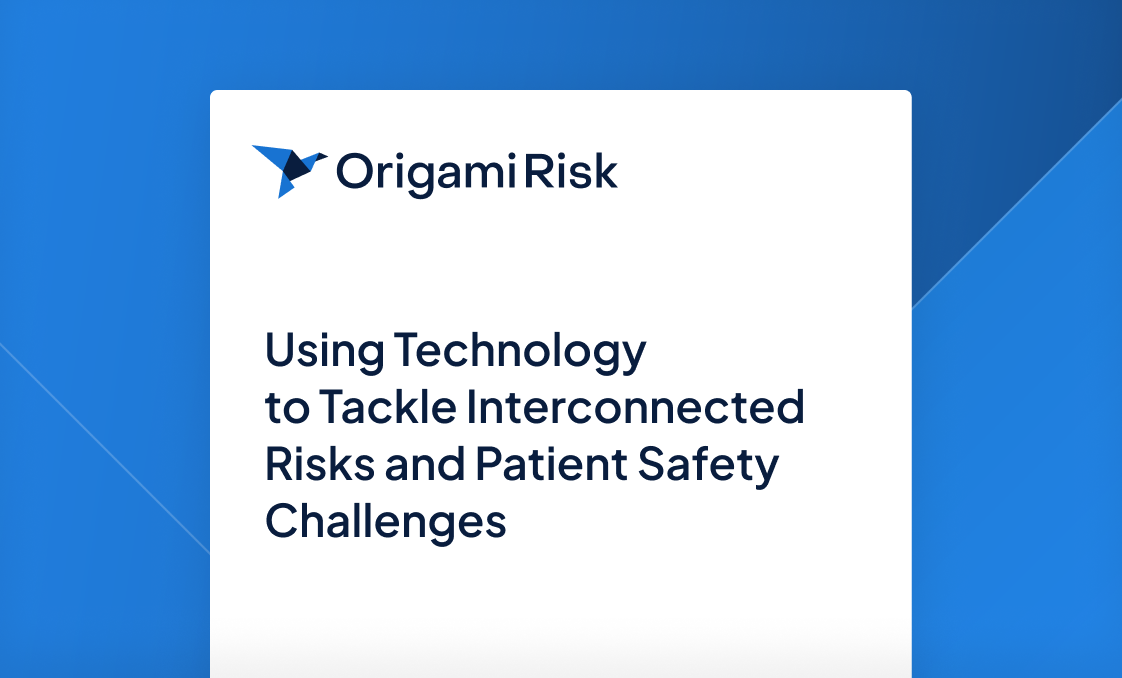 Origami Risk

Using Technology to Tackle Interconnected Risks and Patient Safety Challenges